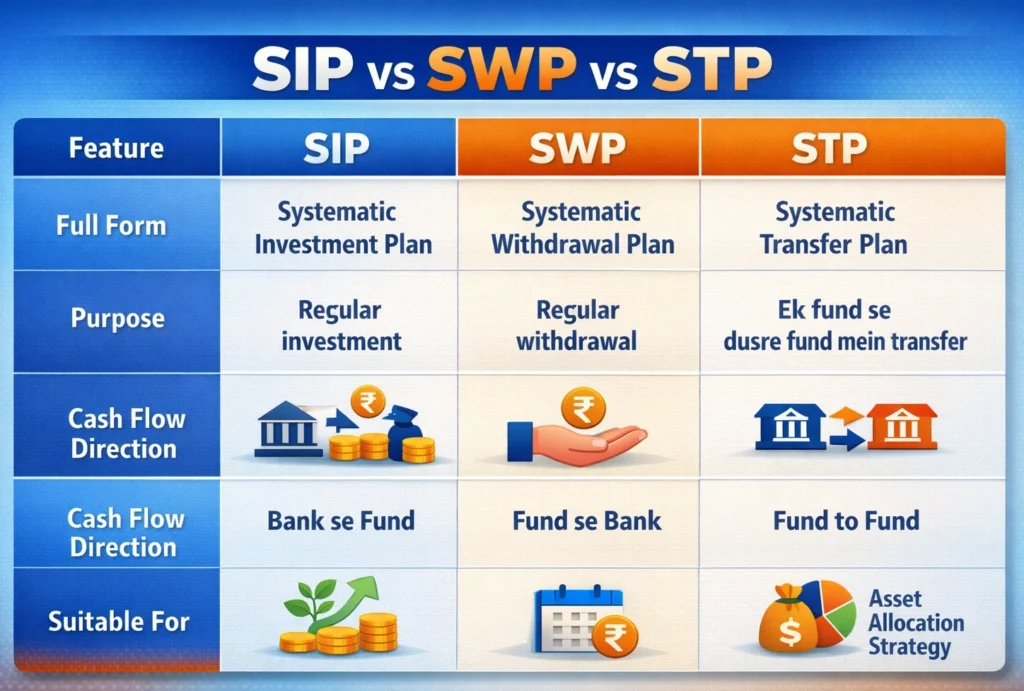 SIP vs SWP vs STP

| Feature | SIP | SWP | STP |
|---|---|---|---|
| Full Form | Systematic Investment Plan | Systematic Withdrawal Plan | Systematic Transfer Plan |
| Purpose | Regular investment | Regular withdrawal | Ek fund se dusre fund mein transfer |
| Cash Flow Direction | ₹ | ₹ | |
| Cash Flow Direction | Bank se Fund | Fund se Bank | Fund to Fund |
| Suitable For | | ₹ | $ Asset Allocation Strategy |